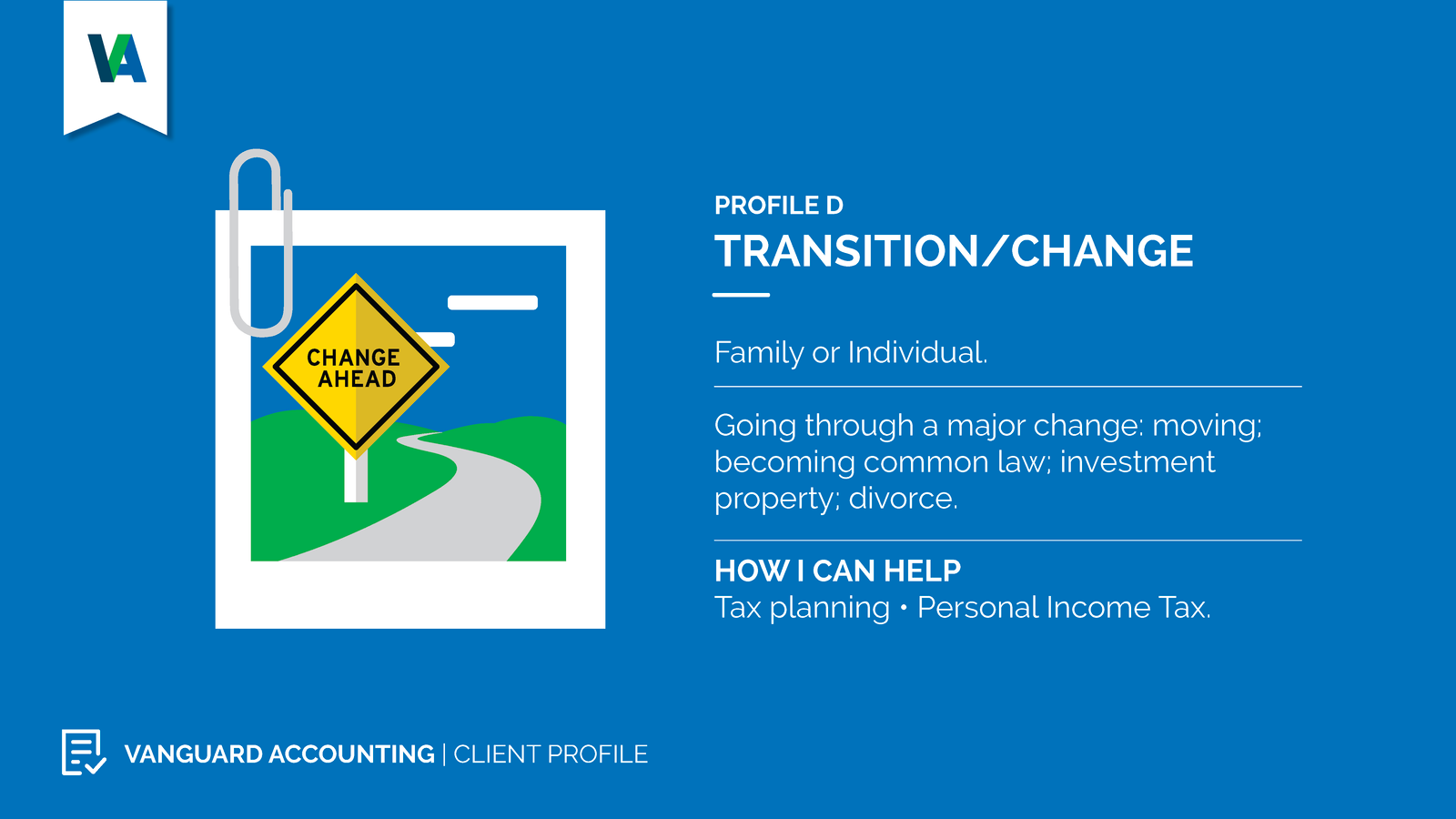 VA

CHANGE AHEAD

PROFILE D

TRANSITION/CHANGE

Family or Individual.

Going through a major change: moving; becoming common law; investment property; divorce.

HOW I CAN HELP
Tax planning • Personal Income Tax.

VANGUARD ACCOUNTING | CLIENT PROFILE